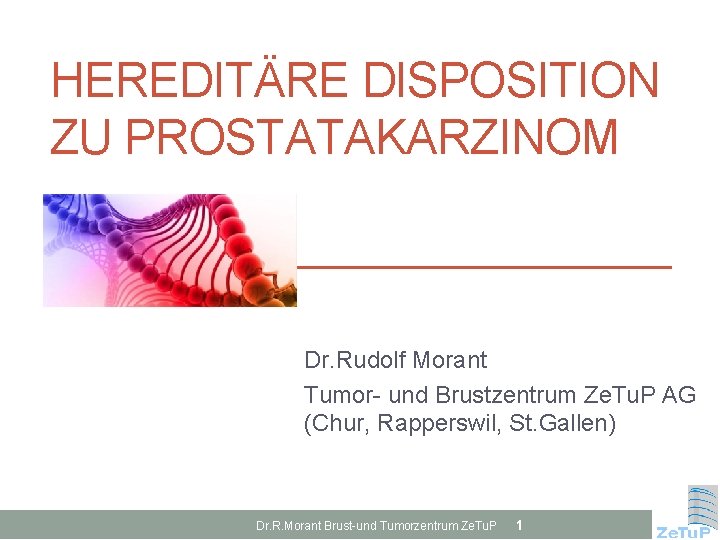 HEREDITÄRE DISPOSITION ZU PROSTATAKARZINOM

Dr.Rudolf Morant

Tumor- und Brustzentrum ZeTuP AG (Chur, Rapperswil, St.Gallen)

Dr.R.Morant Brust-und Tumorzentrum ZeTuP 1

ZeTuP